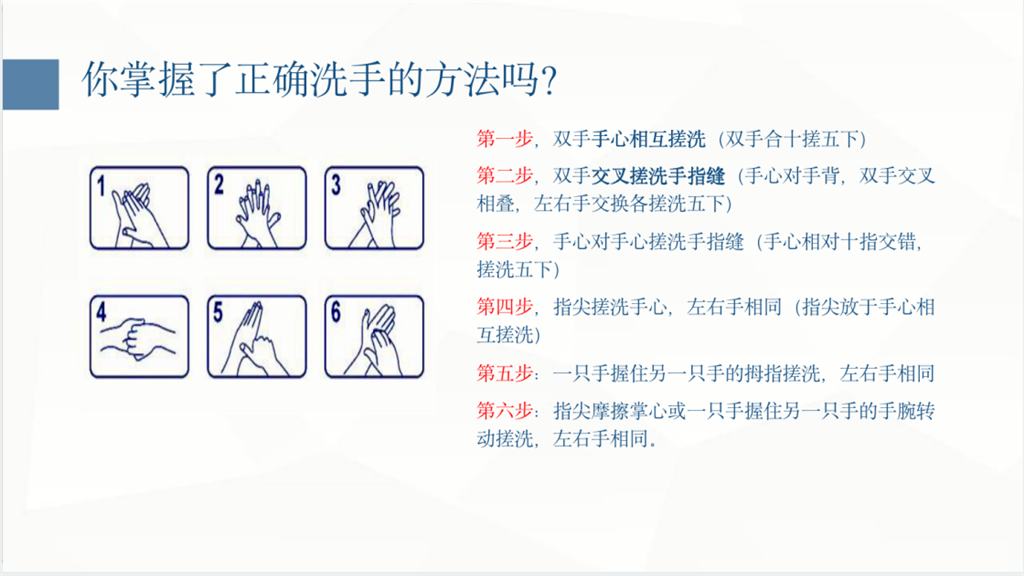 你掌握了正确洗手的方法吗?

1
2
3
4
5
6

第一步，双手手心相互搓洗（双手合十搓五下）

第二步，双手交叉搓洗手指缝（手心对手背，双手交叉相叠，左右手交换各搓洗五下）

第三步，手心对手心搓洗手指缝（手心相对十指交错，搓洗五下）

第四步，指尖搓洗手心，左右手相同（指尖放于手心相互搓洗）

第五步：一只手握住另一只手的拇指搓洗，左右手相同

第六步：指尖摩擦掌心或一只手握住另一只手的手腕转动搓洗，左右手相同。